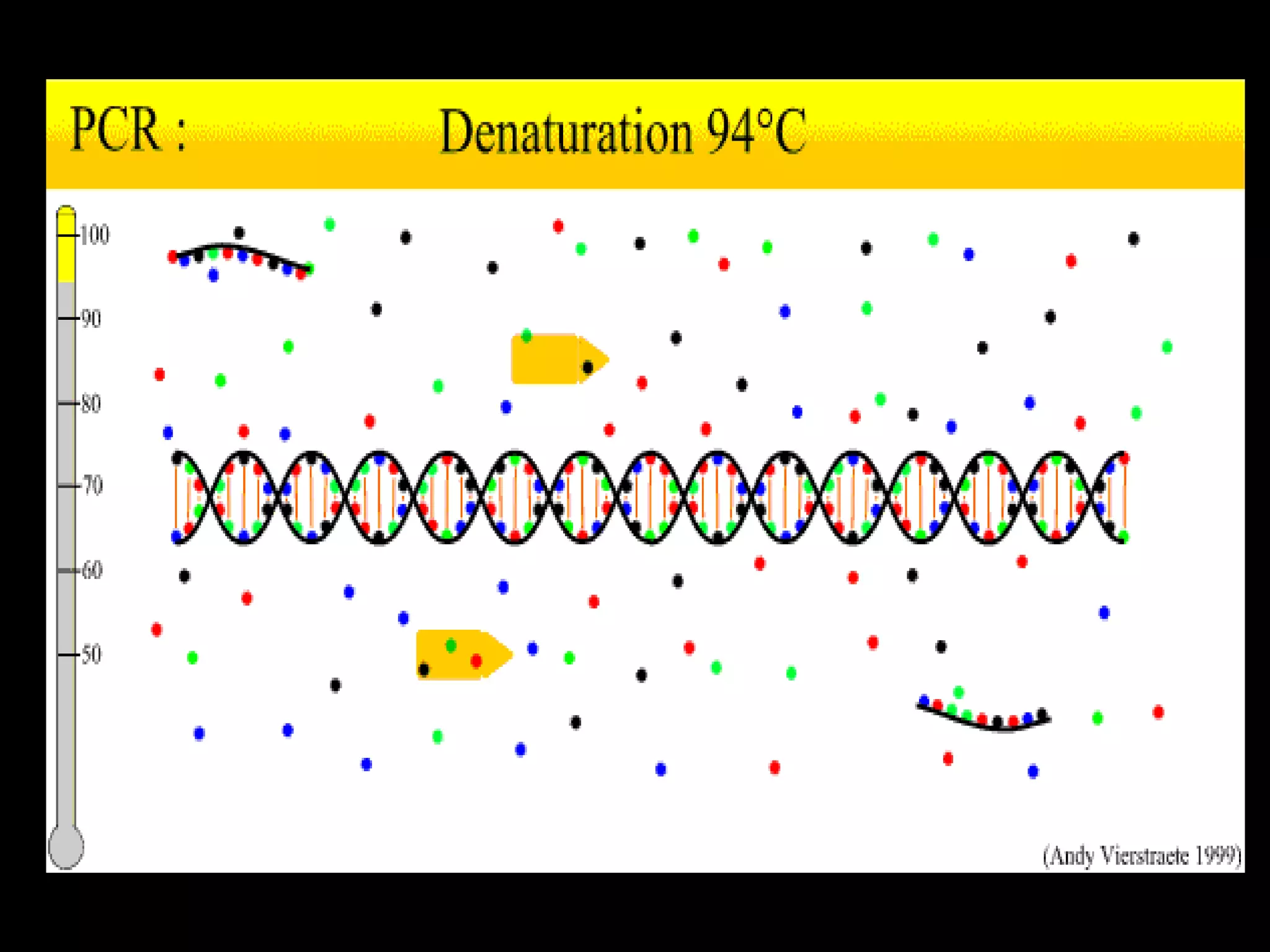 PCR : Denaturation 94°C

100
90
80
70
60
50

(Andy Vierstraete 1999)